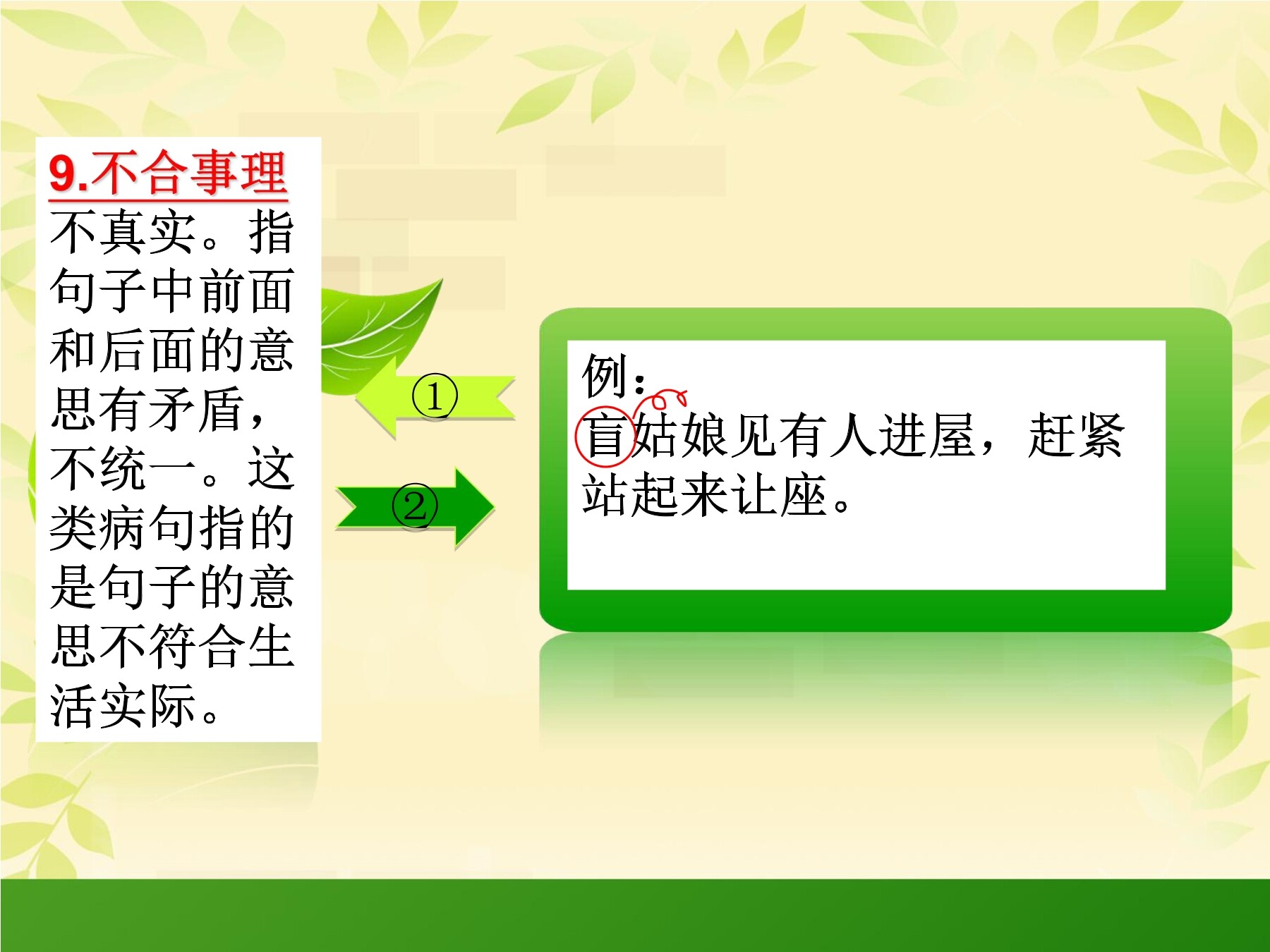 9.不合事理

不真实。指句子中前面和后面的意思有矛盾，不统一。这类病句指的是句子的意思不符合生活实际。

①

②

例：
盲姑娘见有人进屋，赶紧站起来让座。